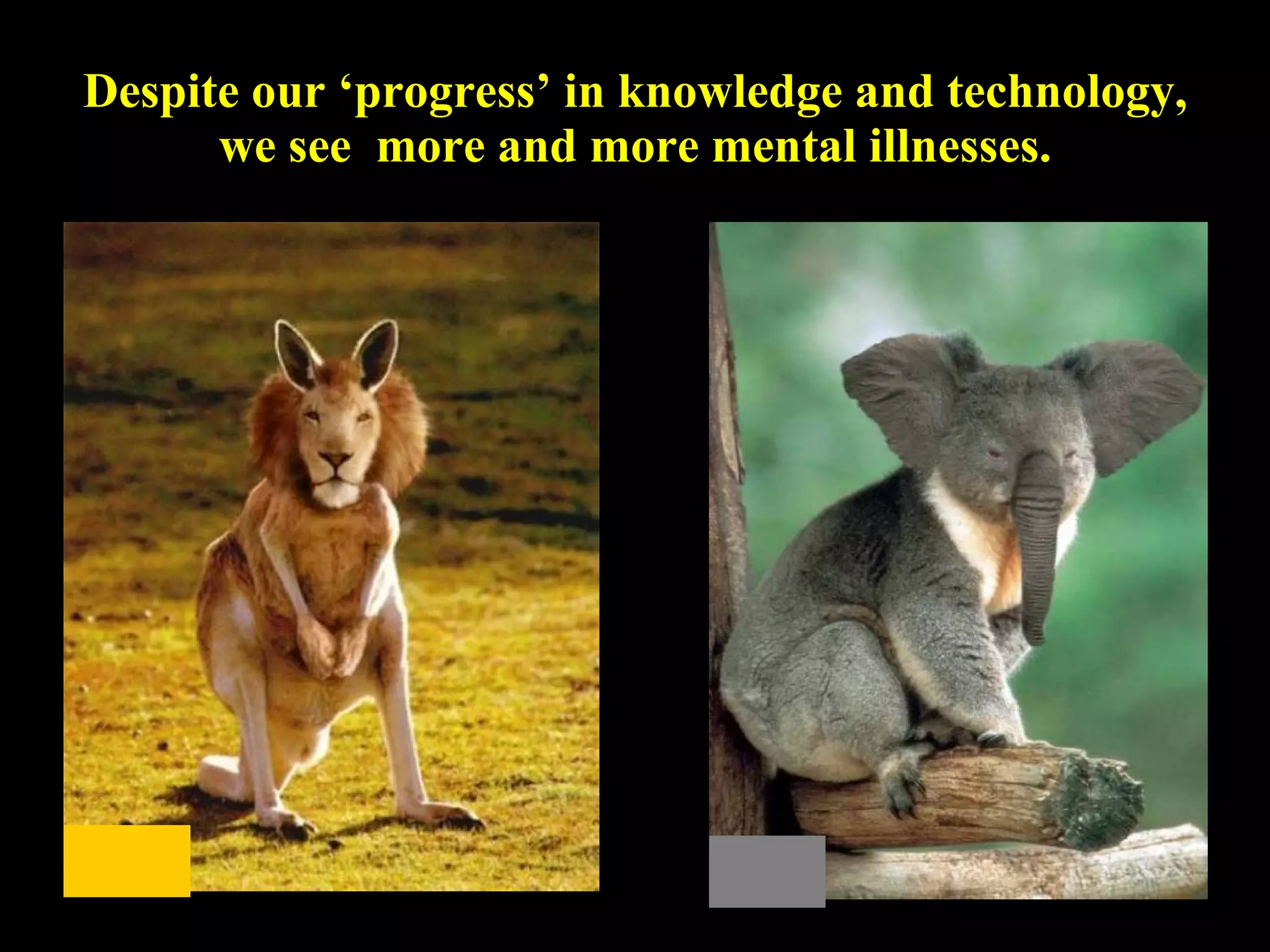 Despite our ‘progress’ in knowledge and technology, we see  more and more mental illnesses.